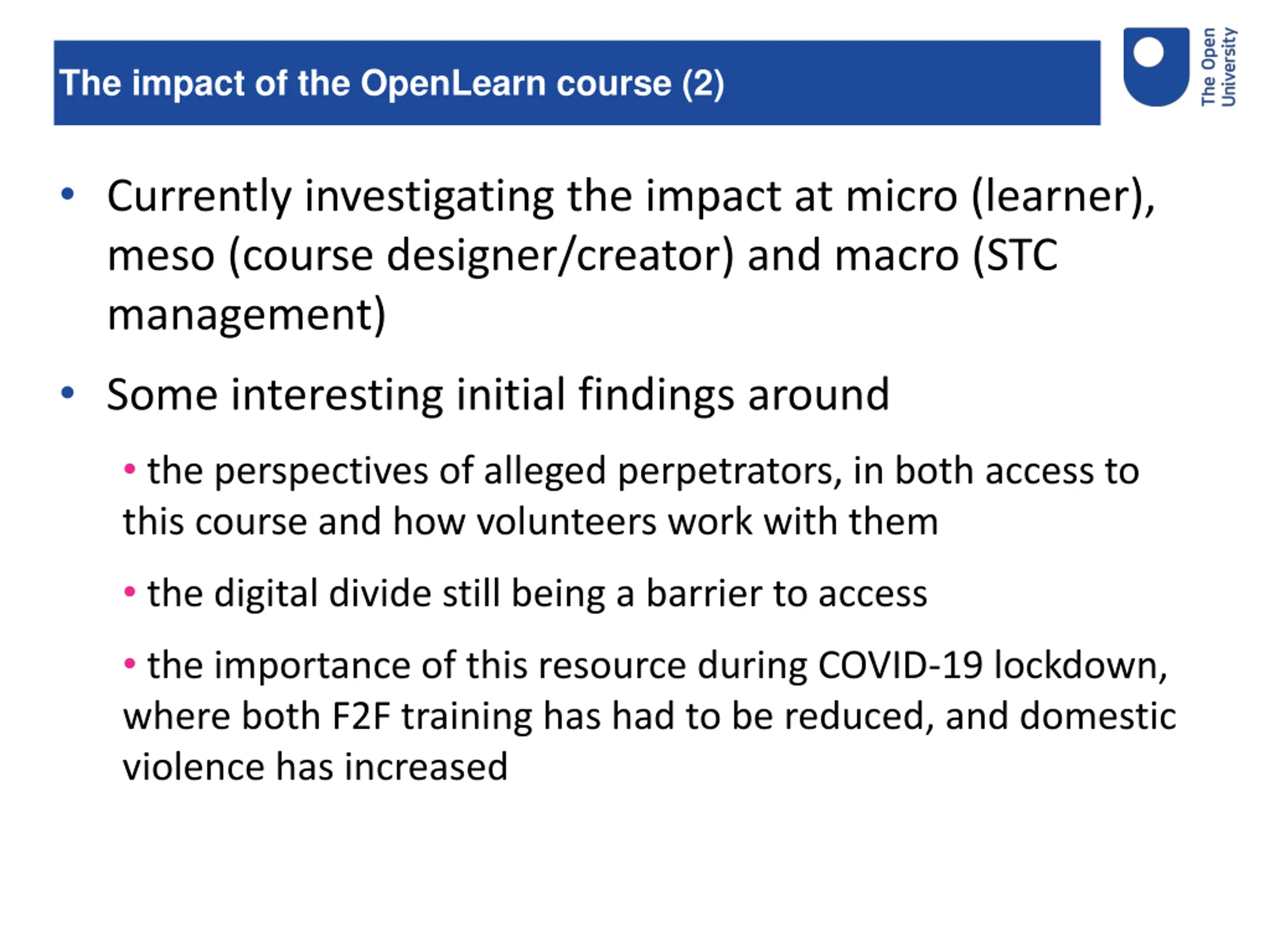 The impact of the OpenLearn course (2)

The Open University

• Currently investigating the impact at micro (learner), meso (course designer/creator) and macro (STC management)

• Some interesting initial findings around

• the perspectives of alleged perpetrators, in both access to this course and how volunteers work with them

• the digital divide still being a barrier to access

• the importance of this resource during COVID-19 lockdown, where both F2F training has had to be reduced, and domestic violence has increased